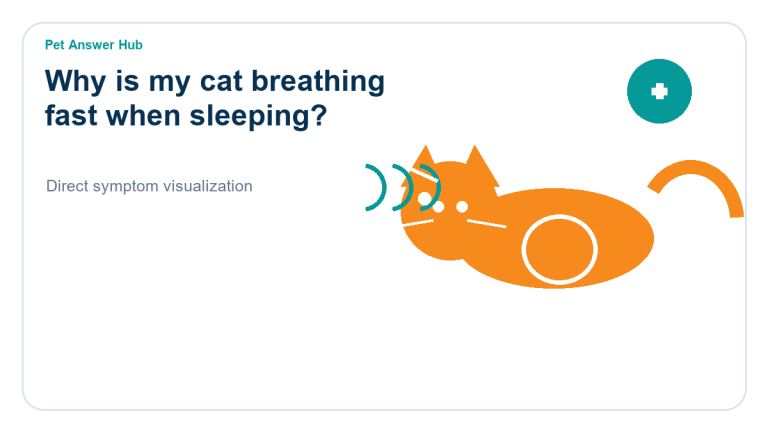 Pet Answer Hub

Why is my cat breathing fast when sleeping?

Direct symptom visualization